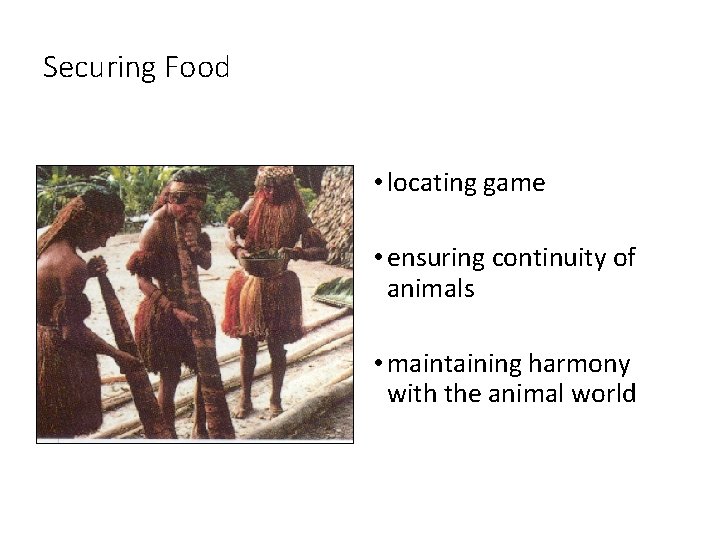 Securing Food

• locating game

• ensuring continuity of animals

• maintaining harmony with the animal world